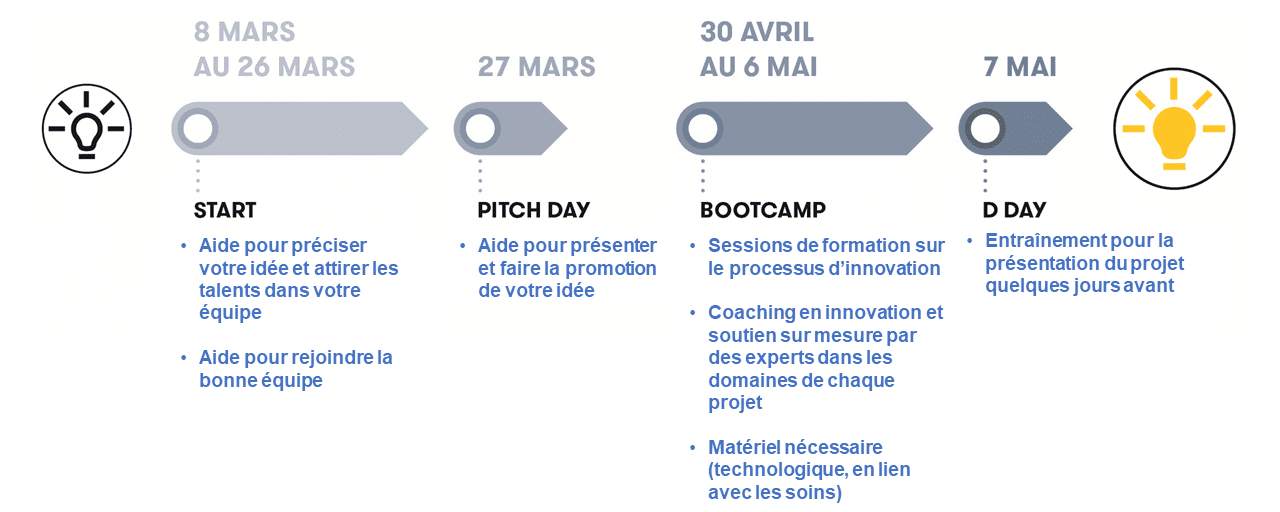 8 MARS
AU 26 MARS

START
• Aide pour préciser votre idée et attirer les talents dans votre équipe
• Aide pour rejoindre la bonne équipe

27 MARS

PITCH DAY
• Aide pour présenter et faire la promotion de votre idée

30 AVRIL
AU 6 MAI

BOOTCAMP
• Sessions de formation sur le processus d'innovation
• Coaching en innovation et soutien sur mesure par des experts dans les domaines de chaque projet
• Matériel nécessaire (technologique, en lien avec les soins)

7 MAI

D DAY
• Entraînement pour la présentation du projet quelques jours avant